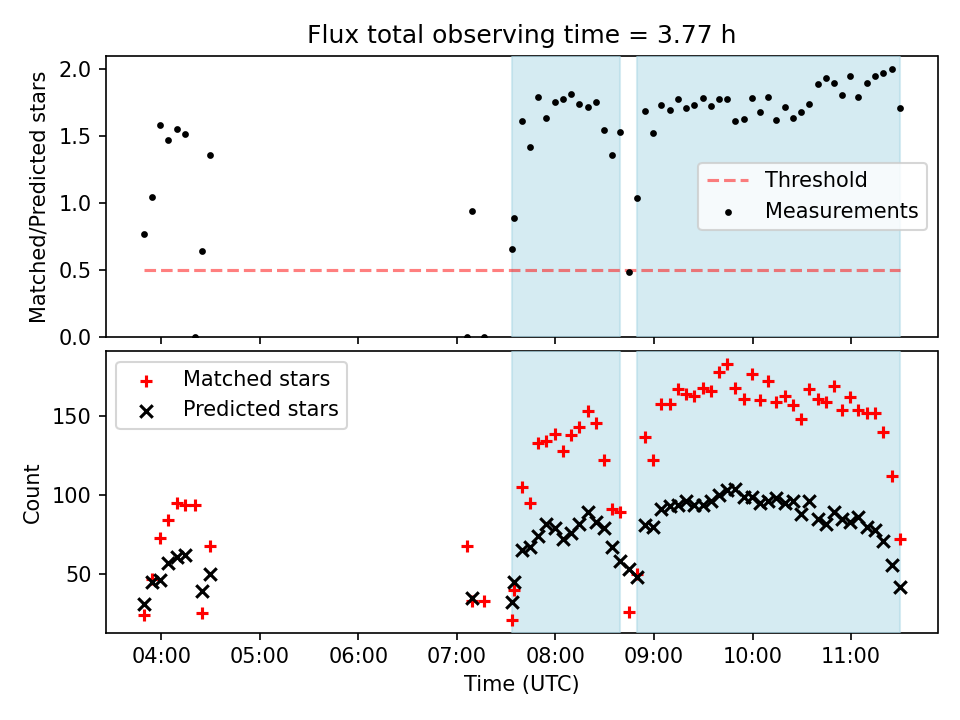 Flux total observing time = 3.77 h

Matched/Predicted stars

2.0
1.5
1.0
0.5
0.0

Threshold
Measurements

Count

150
100
50

Matched stars
Predicted stars

04:00 05:00 06:00 07:00 08:00 09:00 10:00 11:00

Time (UTC)